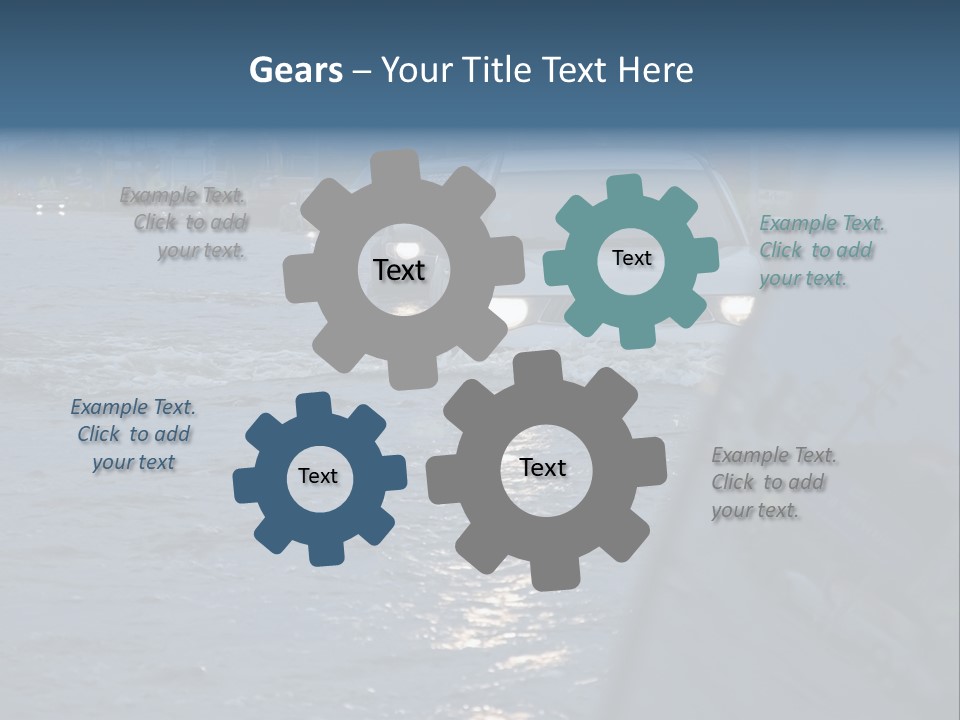 Gears – Your Title Text Here

Example Text. Click to add your text.

Text

Text

Example Text. Click to add your text.

Example Text. Click to add your text

Text

Text

Example Text. Click to add your text.